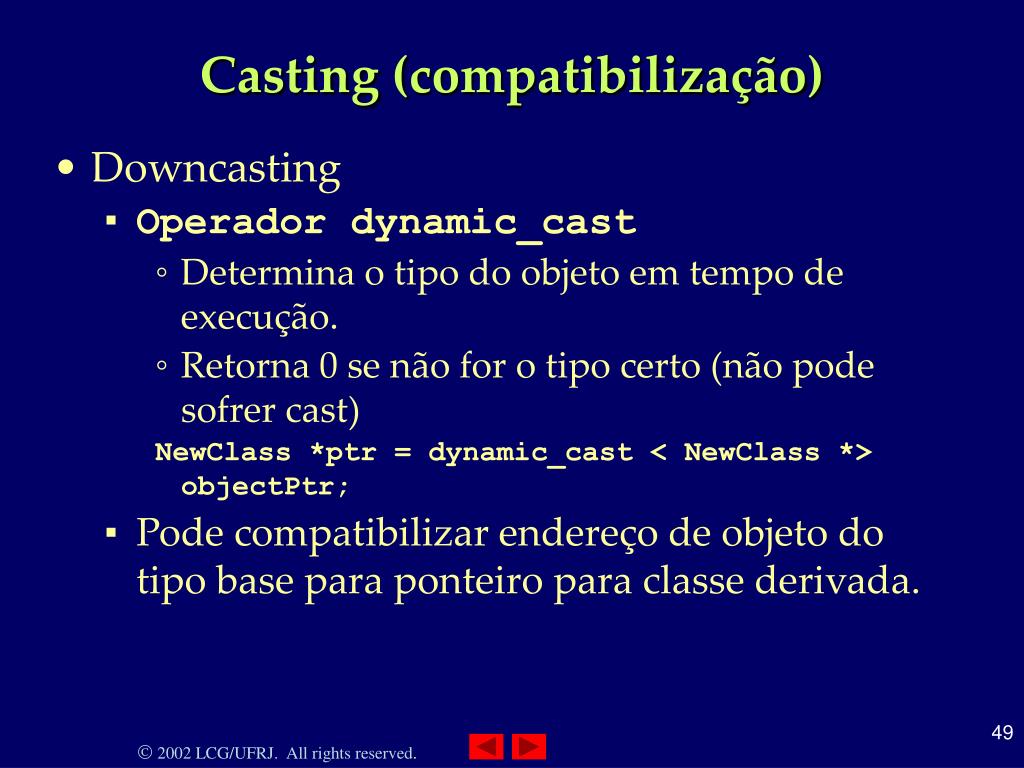 Casting (compatibilização)

• Downcasting

▪ Operador dynamic_cast

◦ Determina o tipo do objeto em tempo de execução.

◦ Retorna 0 se não for o tipo certo (não pode sofrer cast)

NewClass *ptr = dynamic_cast < NewClass *> objectPtr;

▪ Pode compatibilizar endereço de objeto do tipo base para ponteiro para classe derivada.

© 2002 LCG/UFRJ. All rights reserved.

49